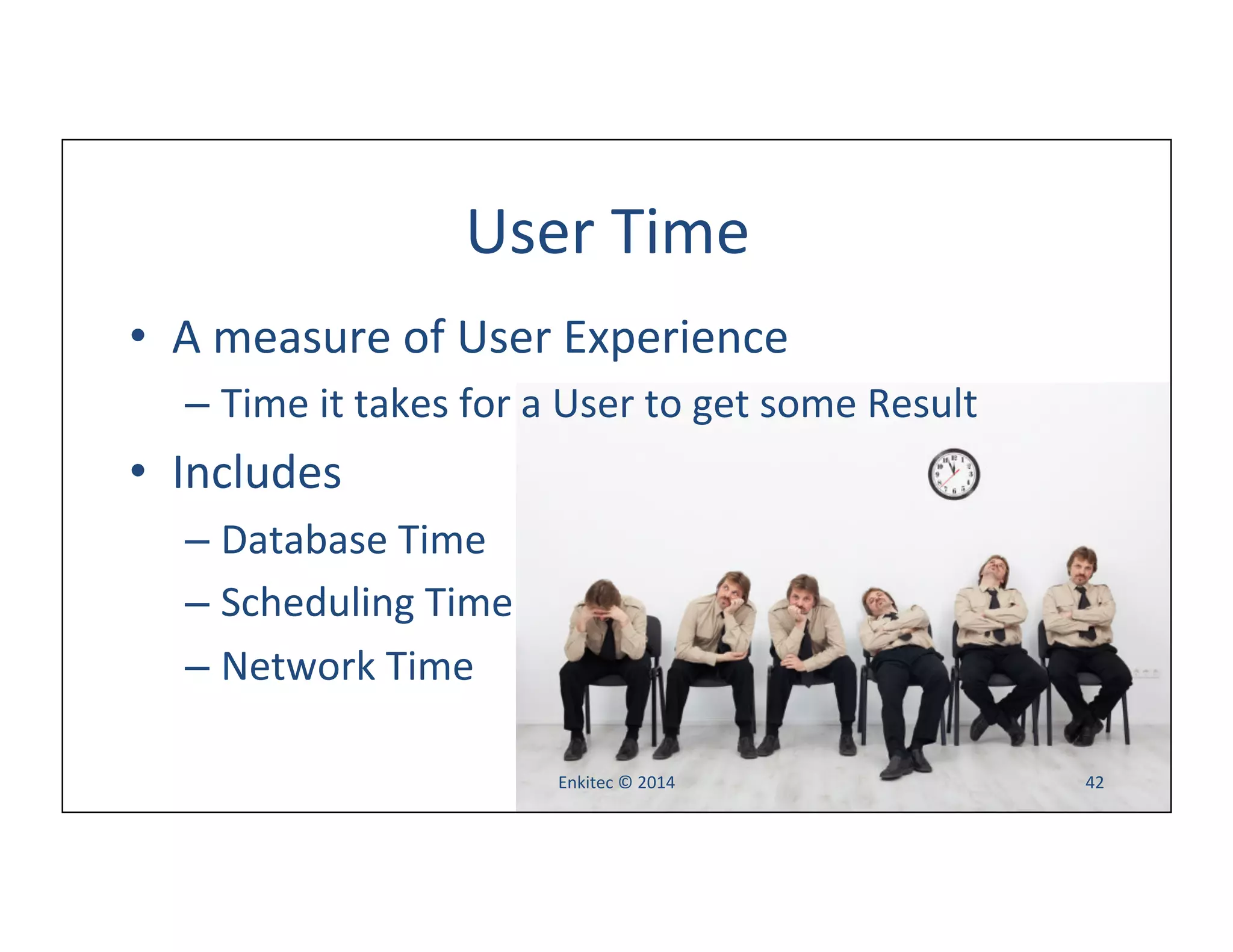 User Time

• A measure of User Experience
– Time it takes for a User to get some Result

• Includes
– Database Time
– Scheduling Time
– Network Time

Enkitec © 2014 42